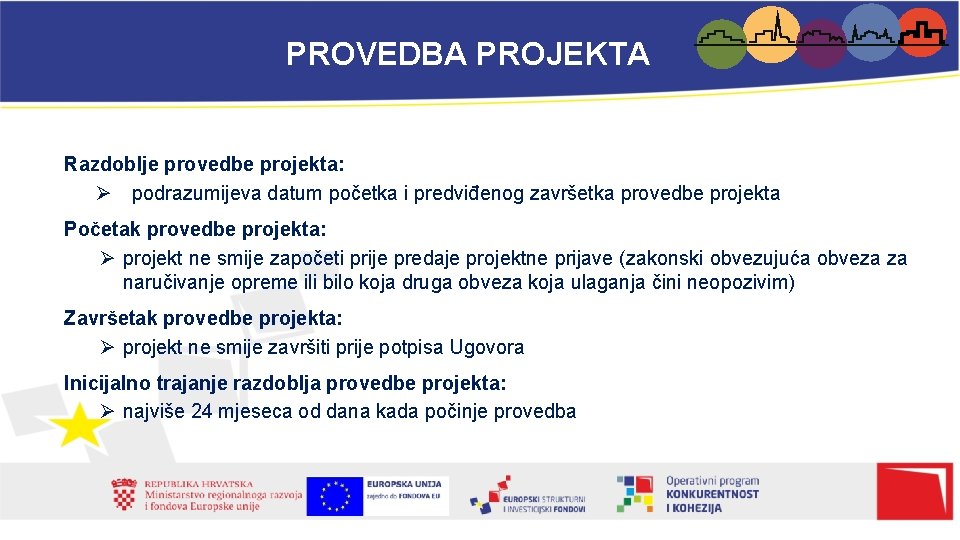 PROVEDBA PROJEKTA

Razdoblje provedbe projekta:
➢ podrazumijeva datum početka i predviđenog završetka provedbe projekta

Početak provedbe projekta:
➢ projekt ne smije započeti prije predaje projektne prijave (zakonski obvezujuća obveza za naručivanje opreme ili bilo koja druga obveza koja ulaganja čini neopozivim)

Završetak provedbe projekta:
➢ projekt ne smije završiti prije potpisa Ugovora

Inicijalno trajanje razdoblja provedbe projekta:
➢ najviše 24 mjeseca od dana kada počinje provedba

REPUBLIKA HRVATSKA
Ministarstvo regionalnoga razvoja i fondova Europske unije

EUROPSKA UNIJA
Zajedno do FONDOVA EU

EUROPSKI STRUKTURNI I INVESTICIJSKI FONDOVI

Operativni program
KONKURENTNOST I KOHEZIJA